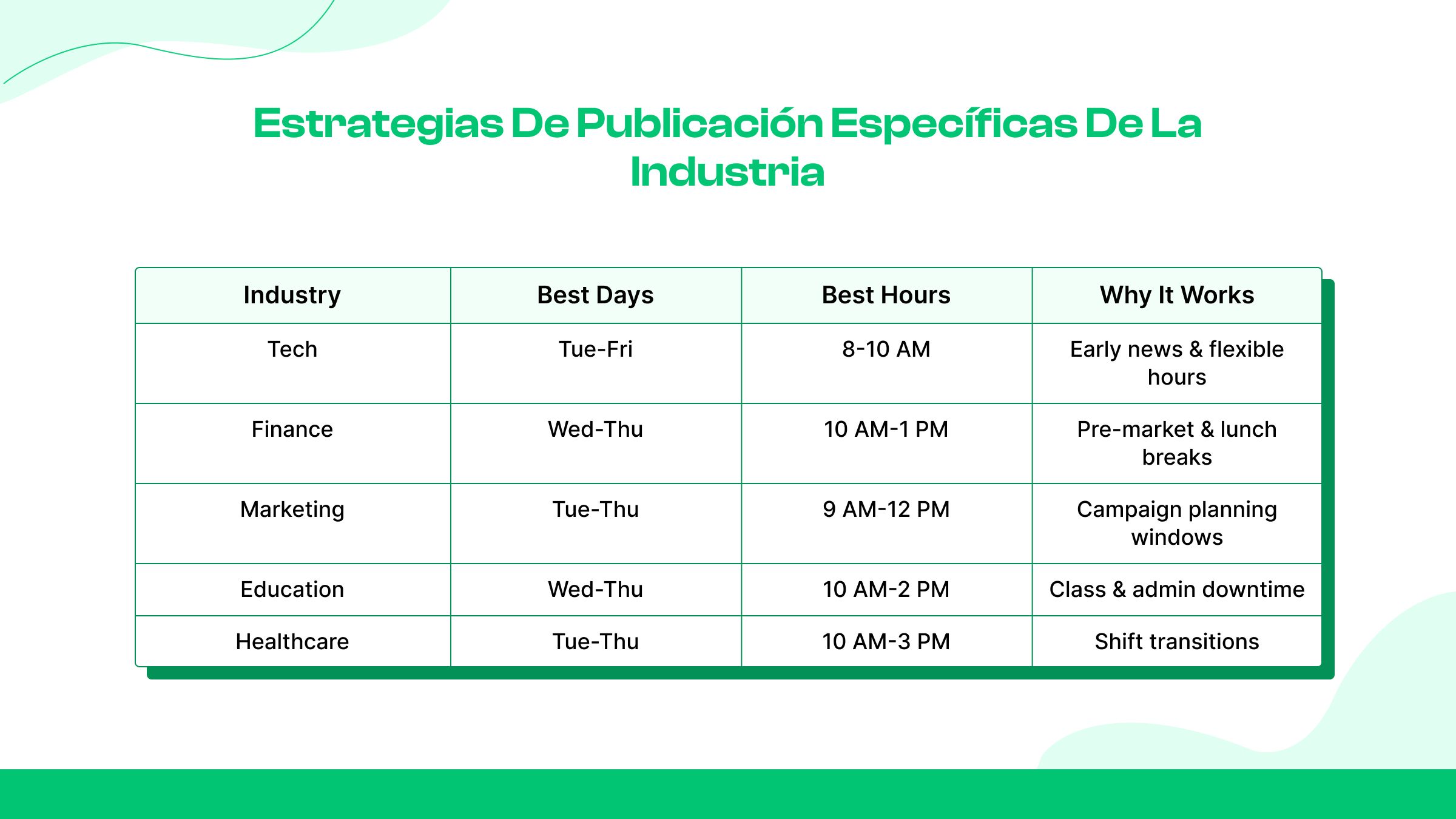 Estrategias De Publicación Específicas De La Industria

| Industry | Best Days | Best Hours | Why It Works |
|---|---|---|---|
| Tech | Tue-Fri | 8-10 AM | Early news & flexible hours |
| Finance | Wed-Thu | 10 AM-1 PM | Pre-market & lunch breaks |
| Marketing | Tue-Thu | 9 AM-12 PM | Campaign planning windows |
| Education | Wed-Thu | 10 AM-2 PM | Class & admin downtime |
| Healthcare | Tue-Thu | 10 AM-3 PM | Shift transitions |